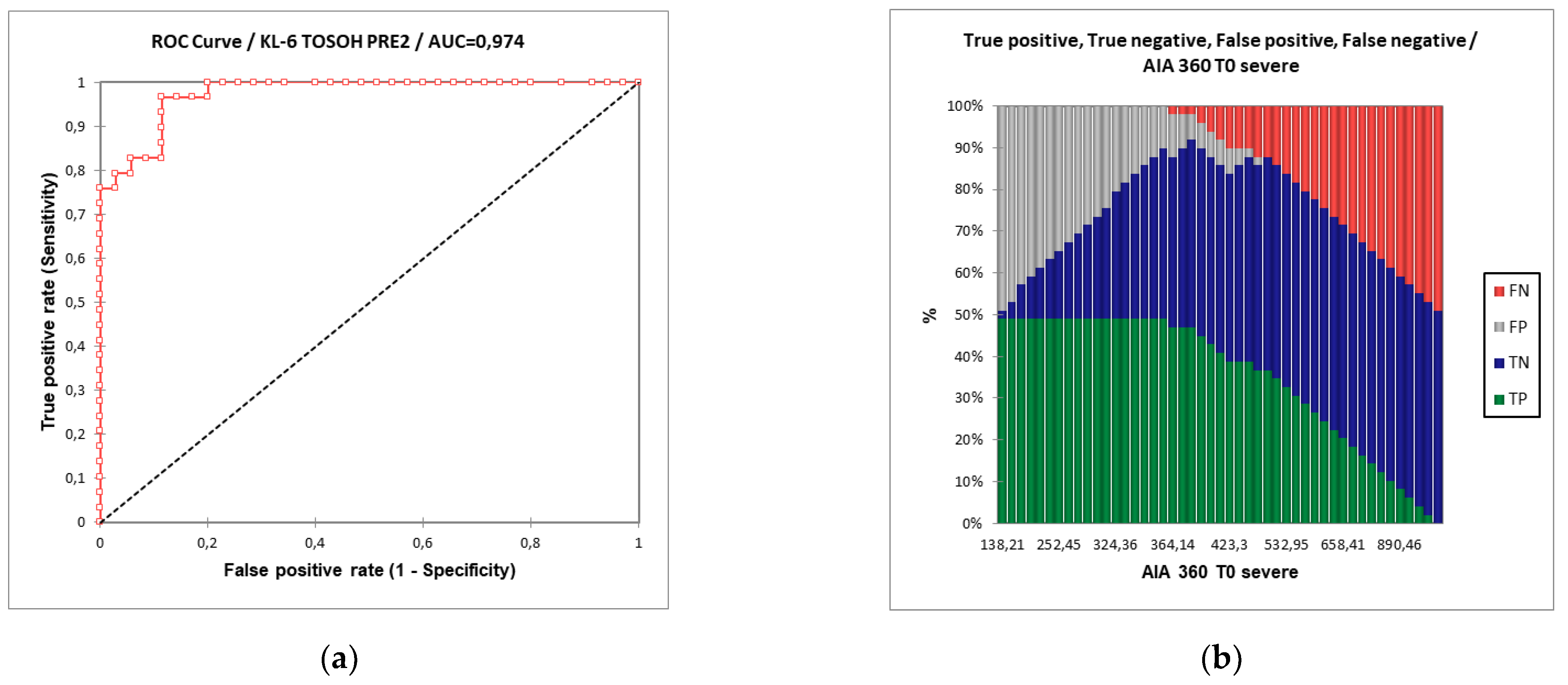 ROC Curve / KL-6 TOSOH PRE2 / AUC=0,974

True positive rate (Sensitivity)

1
0,9
0,8
0,7
0,6
0,5
0,4
0,3
0,2
0,1
0

0 0,2 0,4 0,6 0,8 1

False positive rate (1 - Specificity)

(a)

True positive, True negative, False positive, False negative / AIA 360 T0 severe

%

100%
90%
80%
70%
60%
50%
40%
30%
20%
10%
0%

138,21 252,45 324,36 364,14 423,3 532,95 658,41 890,46

AIA 360 T0 severe

FN
FP
TN
TP

(b)